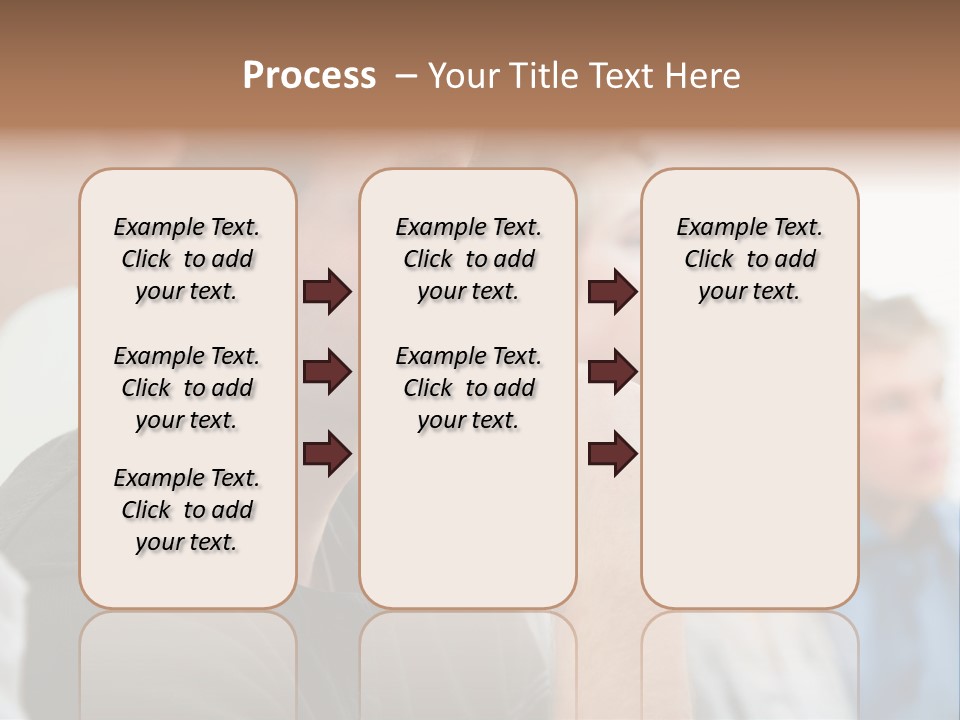 Process – Your Title Text Here

Example Text. Click to add your text.

Example Text. Click to add your text.

Example Text. Click to add your text.

Example Text. Click to add your text.

Example Text. Click to add your text.

Example Text. Click to add your text.